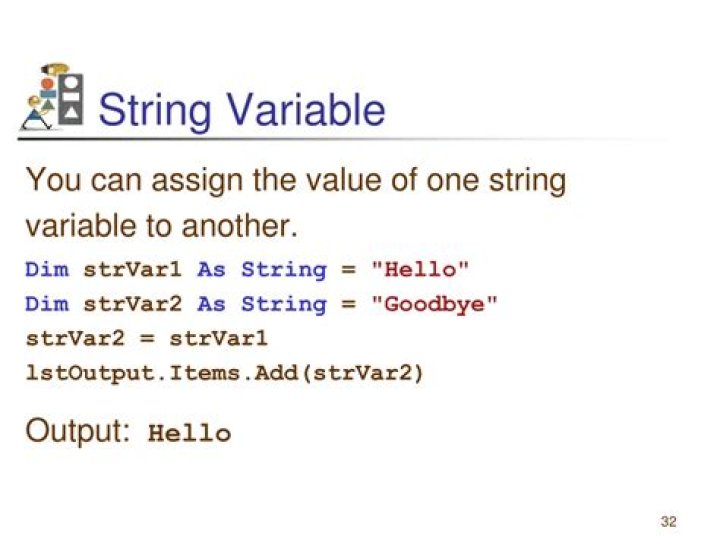 String Variable

You can assign the value of one string variable to another.

Dim strVar1 As String = "Hello"
Dim strVar2 As String = "Goodbye"
strVar2 = strVar1
lstOutput.Items.Add(strVar2)

Output: Hello

32